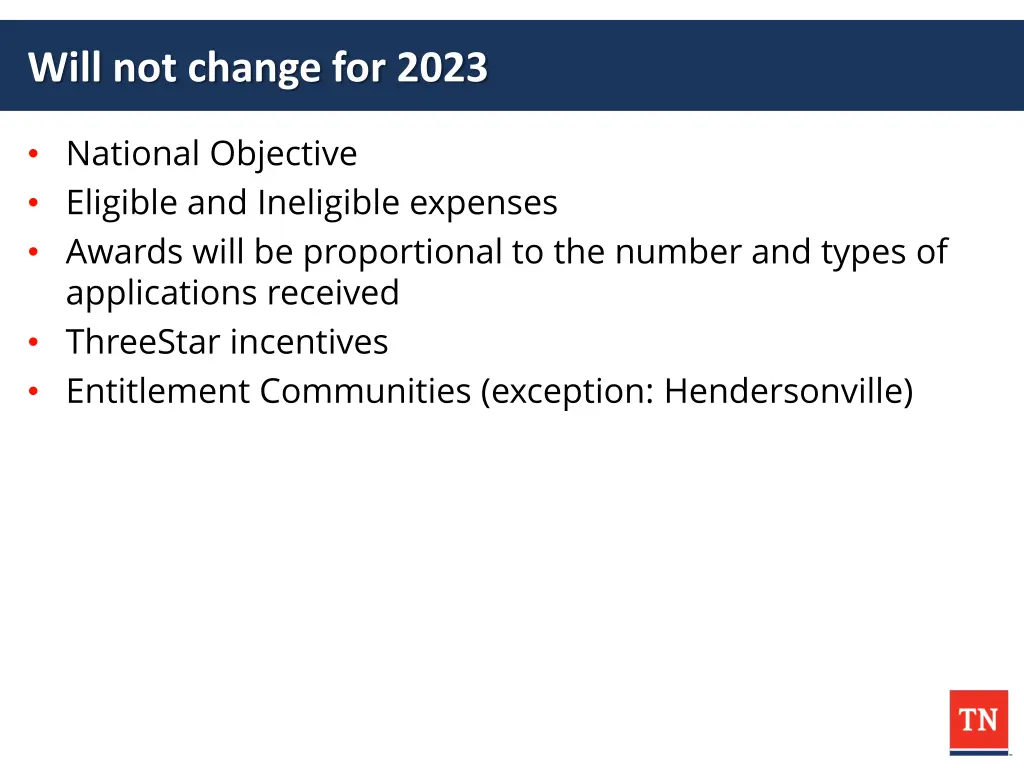 Will not change for 2023

• National Objective
• Eligible and Ineligible expenses
• Awards will be proportional to the number and types of applications received
• ThreeStar incentives
• Entitlement Communities (exception: Hendersonville)

TN